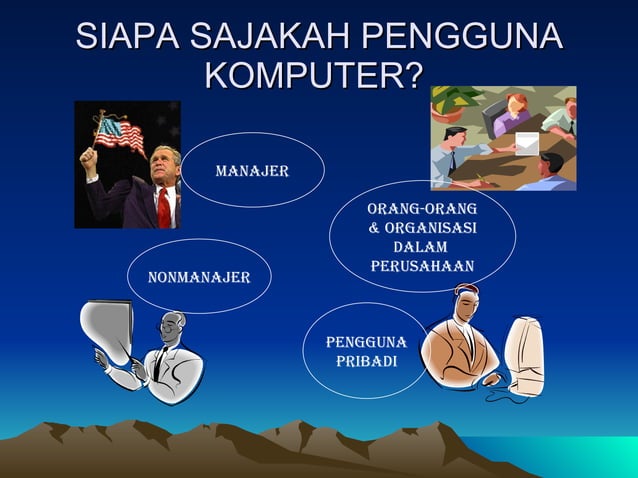 SIAPA SAJAKAH PENGGUNA KOMPUTER?

MANAJER

ORANG-ORANG & ORGANISASI DALAM PERUSAHAAN

NONMANAJER

PENGGUNA PRIBADI